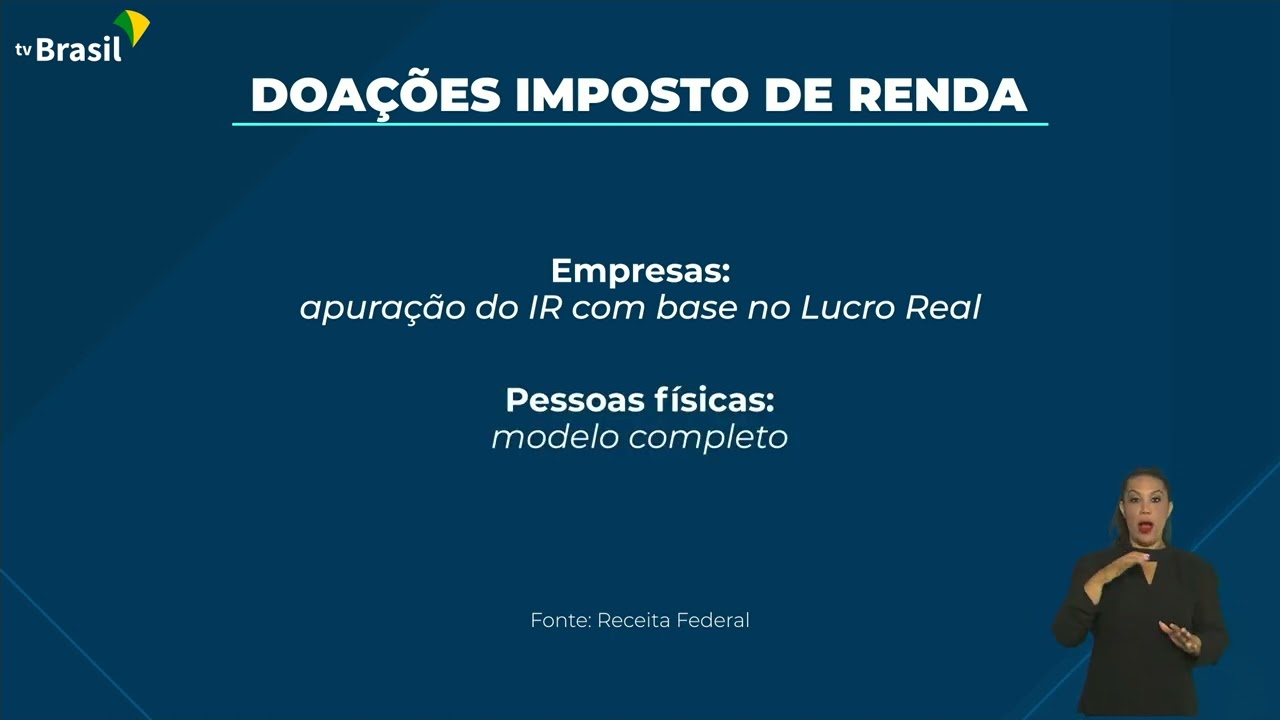 tv Brasil

DOAÇÕES IMPOSTO DE RENDA

Empresas:
apuração do IR com base no Lucro Real

Pessoas físicas:
modelo completo

Fonte: Receita Federal